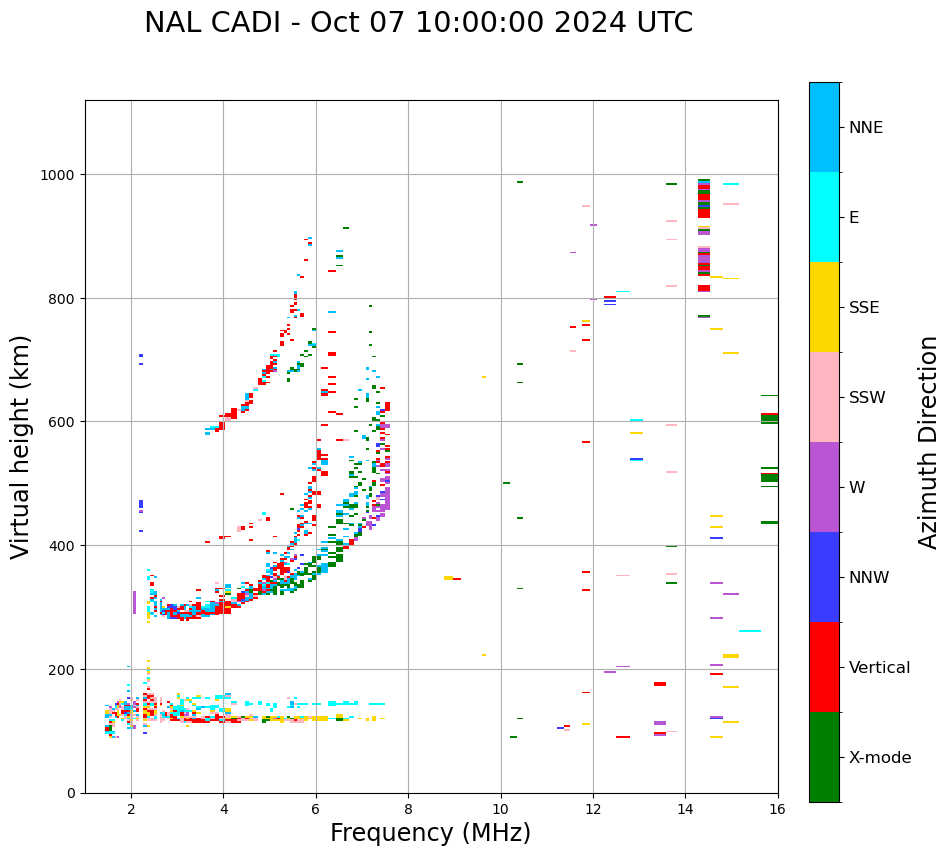 NAL CADI - Oct 07 10:00:00 2024 UTC

Virtual height (km)

1000
800
600
400
200
0

2
4
6
8
10
12
14
16

Frequency (MHz)

NNE
E
SSE
SSW
W
NNW
Vertical
X-mode

Azimuth Direction